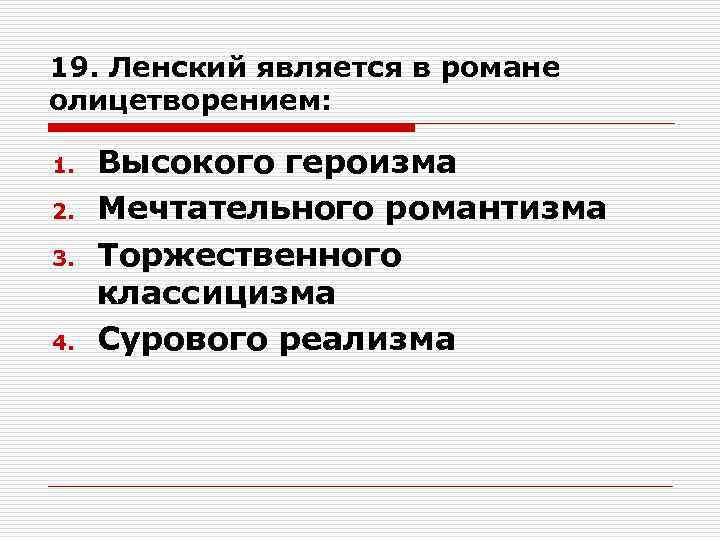 19. Ленский является в романе олицетворением:

1. Высокого героизма
2. Мечтательного романтизма
3. Торжественного классицизма
4. Сурового реализма